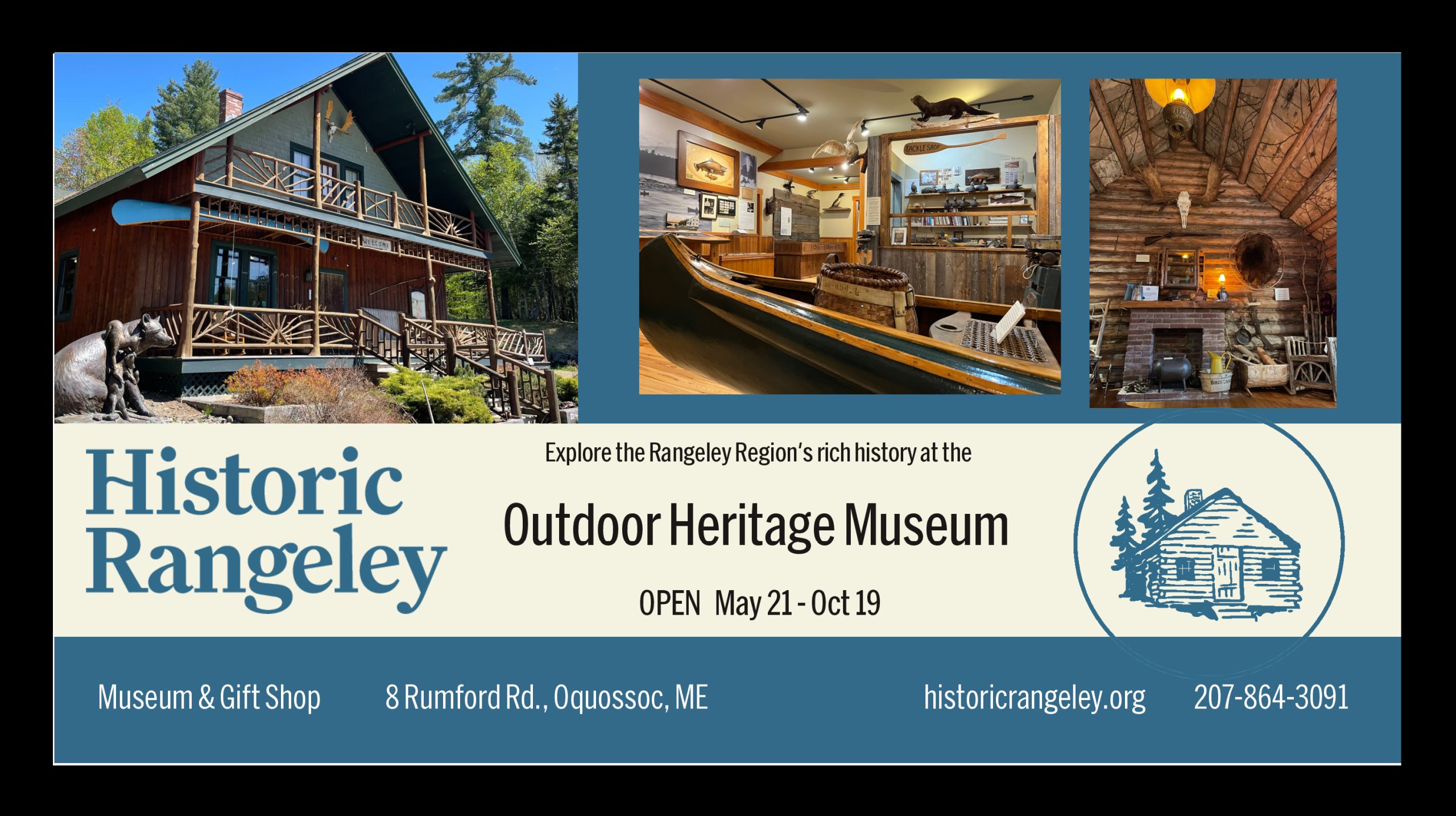 WELCOME

TACKLE SHOP

Historic Rangeley

Explore the Rangeley Region's rich history at the

Outdoor Heritage Museum

OPEN May 21 - Oct 19

Museum & Gift Shop 8 Rumford Rd., Oquossoc, ME historicrangeley.org 207-864-3091